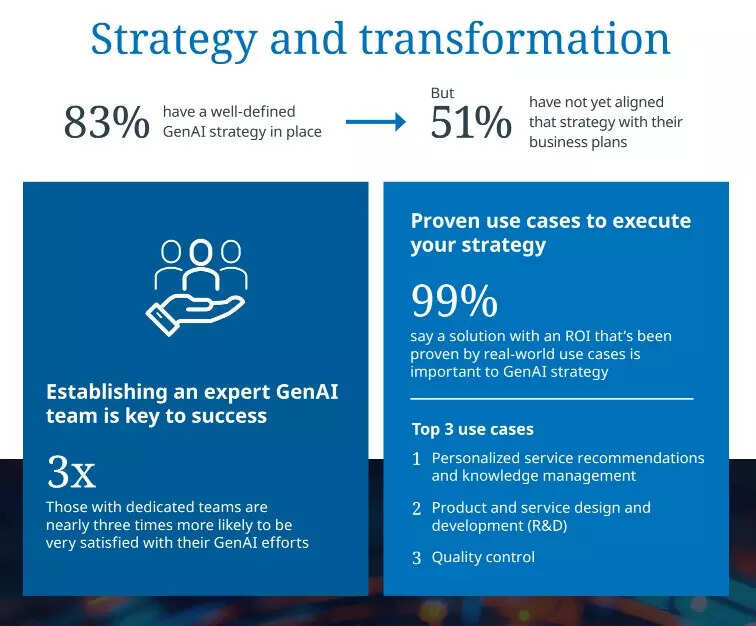 Strategy and transformation

83% have a well-defined GenAI strategy in place

But 51% have not yet aligned that strategy with their business plans

Establishing an expert GenAI team is key to success

3x

Those with dedicated teams are nearly three times more likely to be very satisfied with their GenAI efforts

Proven use cases to execute your strategy

99%

say a solution with an ROI that's been proven by real-world use cases is important to GenAI strategy

Top 3 use cases

1 Personalized service recommendations and knowledge management

2 Product and service design and development (R&D)

3 Quality control